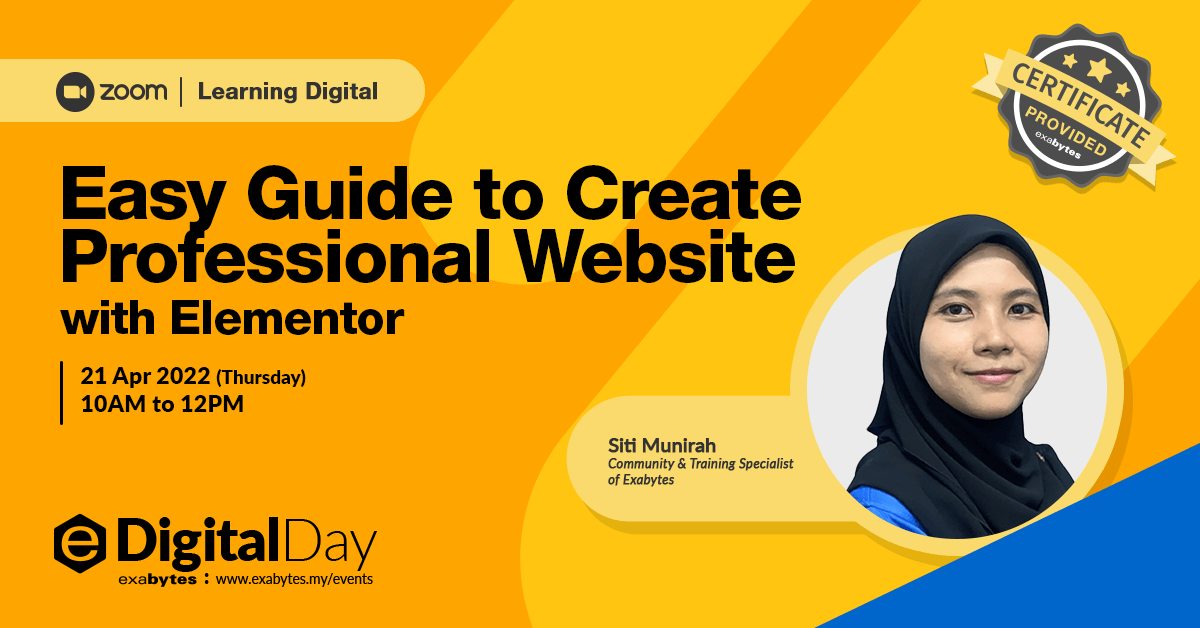 zoom | Learning Digital

CERTIFICATE PROVIDED exabytes

Easy Guide to Create Professional Website with Elementor

21 Apr 2022 (Thursday)
10AM to 12PM

Siti Munirah
Community & Training Specialist of Exabytes

e DigitalDay

exabytes : www.exabytes.my/events